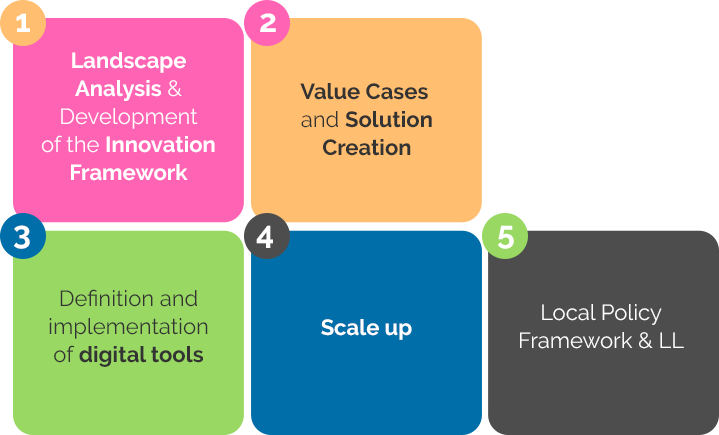 1

Landscape Analysis & Development of the Innovation Framework

2

Value Cases and Solution Creation

3

Definition and implementation of digital tools

4

Scale up

5

Local Policy Framework & LL